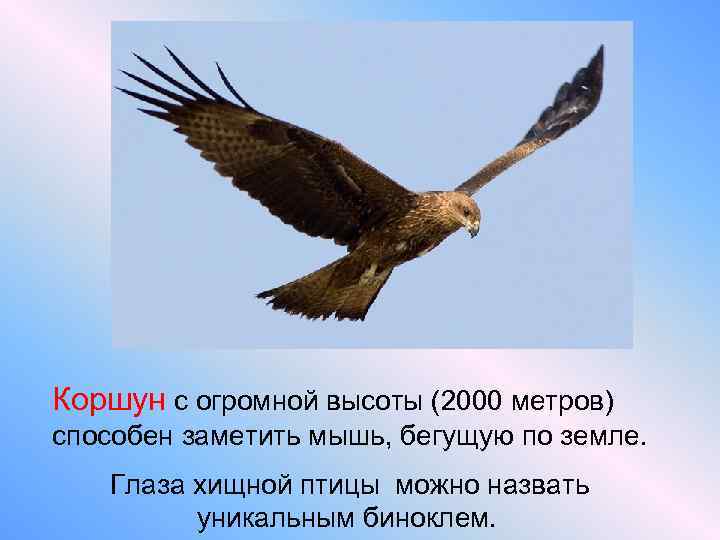 Коршун с огромной высоты (2000 метров) способен заметить мышь, бегущую по земле.

Глаза хищной птицы можно назвать уникальным биноклем.